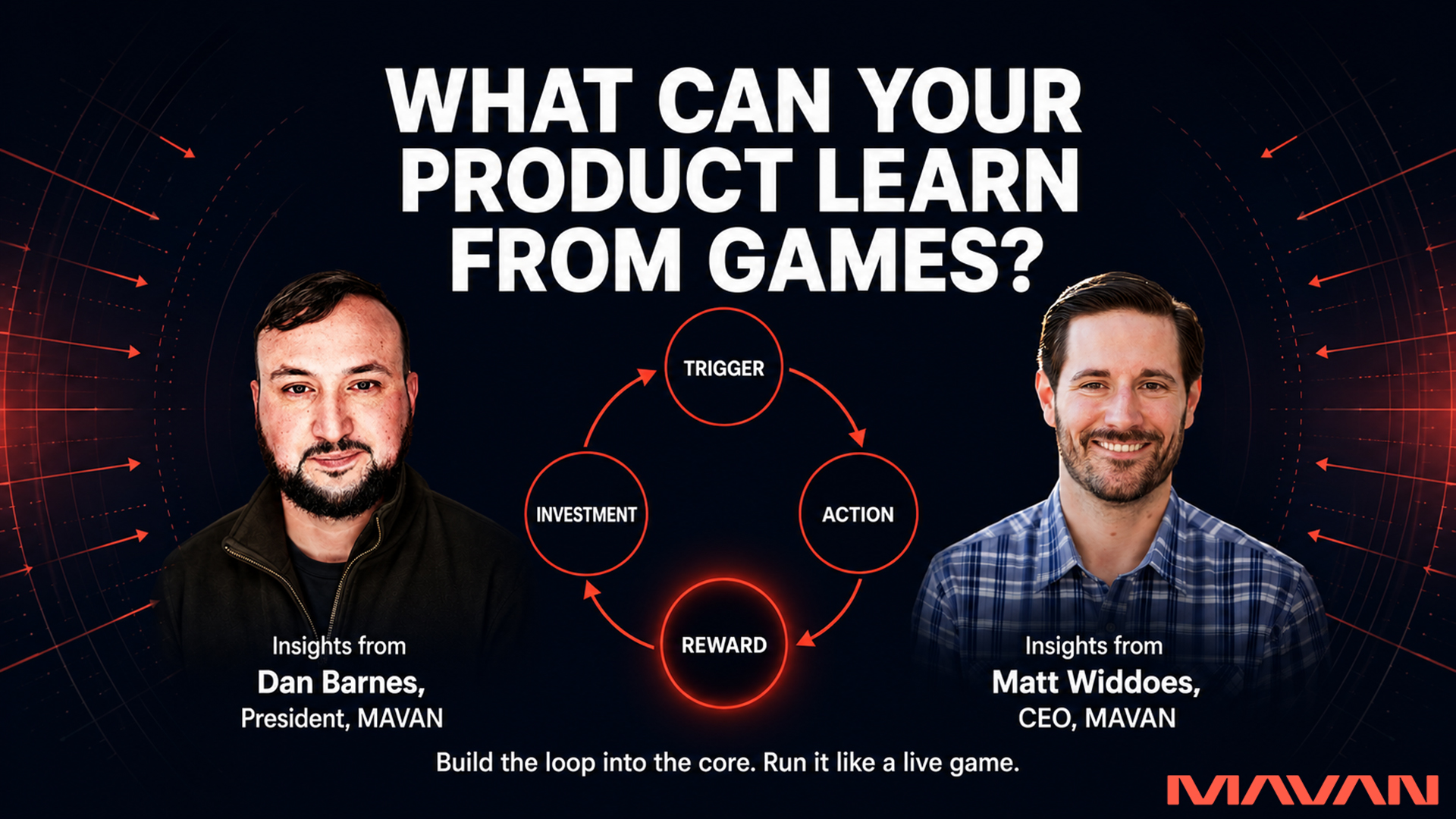 WHAT CAN YOUR PRODUCT LEARN FROM GAMES?

TRIGGER

ACTION

REWARD

INVESTMENT

Insights from
Dan Barnes,
President, MAVAN

Insights from
Matt Widdoes,
CEO, MAVAN

Build the loop into the core. Run it like a live game.

MAVAN